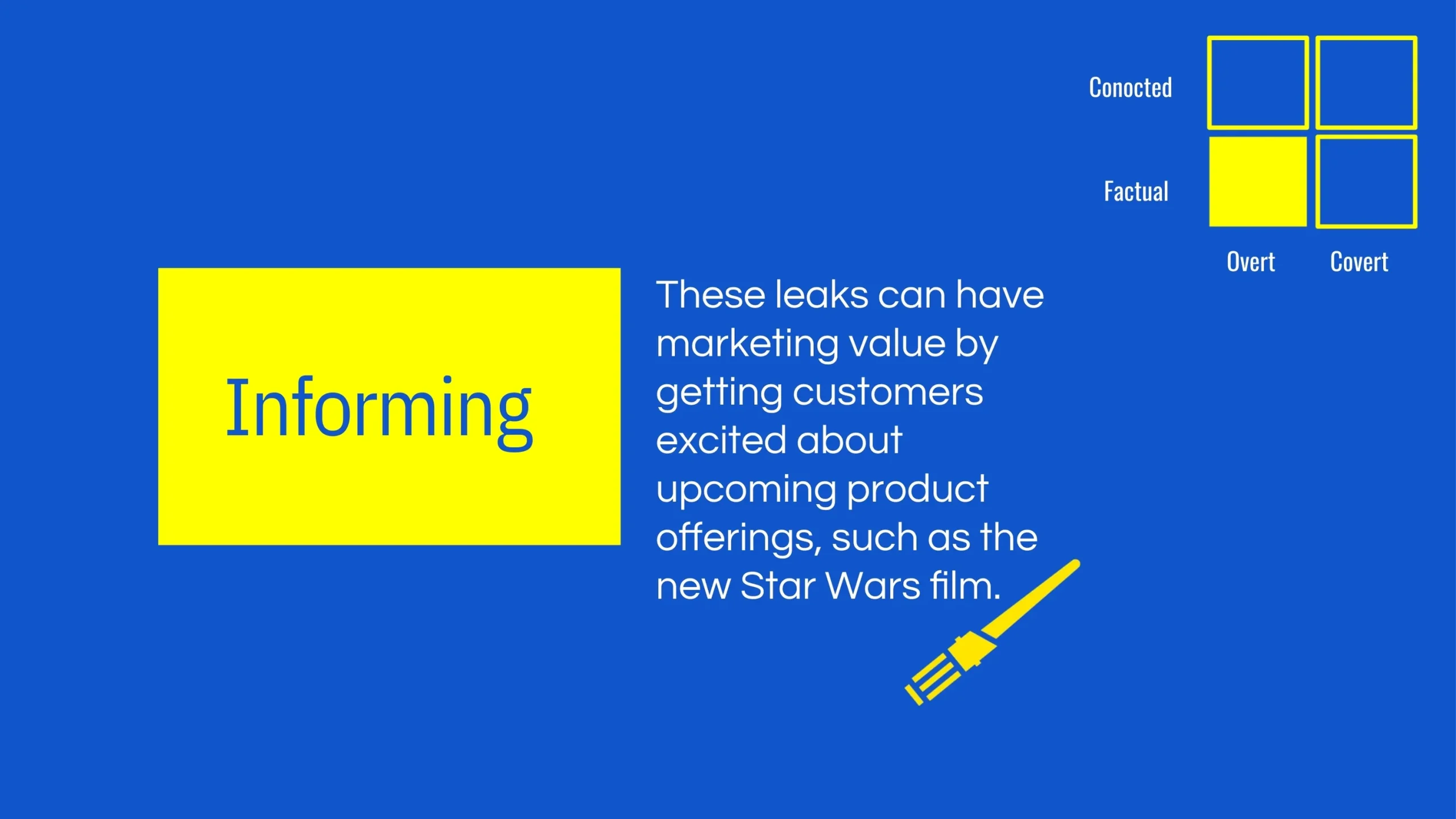 Conocted

Factual

Overt Covert

Informing

These leaks can have marketing value by getting customers excited about upcoming product offerings, such as the new Star Wars film.